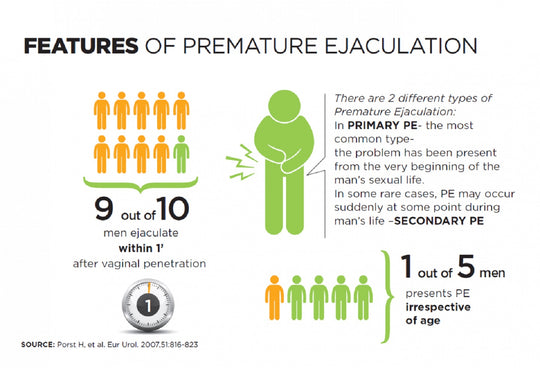 FEATURES OF PREMATURE EJACULATION

9 out of 10
men ejaculate
within 1'
after vaginal penetration

1

There are 2 different types of Premature Ejaculation:
In PRIMARY PE- the most common type-
the problem has been present from the very beginning of the man's sexual life.
In some rare cases, PE may occur suddenly at some point during man's life –SECONDARY PE

1 out of 5 men
presents PE
irrespective of age

SOURCE: Porst H, et al. Eur Urol. 2007,51:816-823